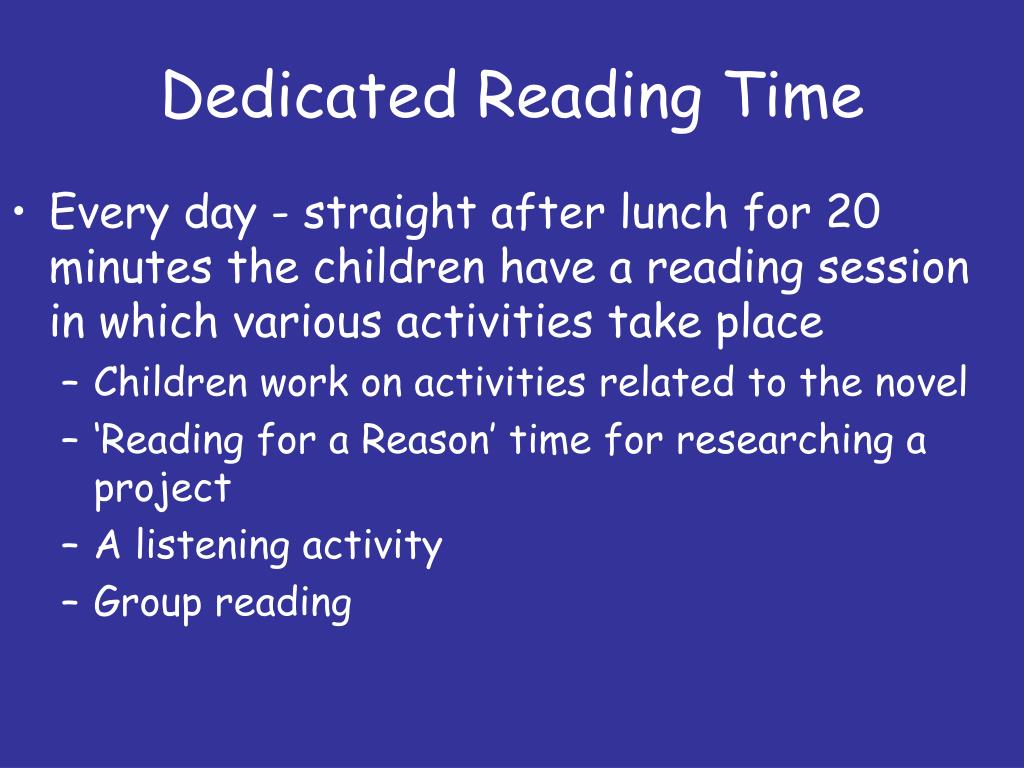 Dedicated Reading Time

• Every day - straight after lunch for 20 minutes the children have a reading session in which various activities take place
– Children work on activities related to the novel
– ‘Reading for a Reason’ time for researching a project
– A listening activity
– Group reading